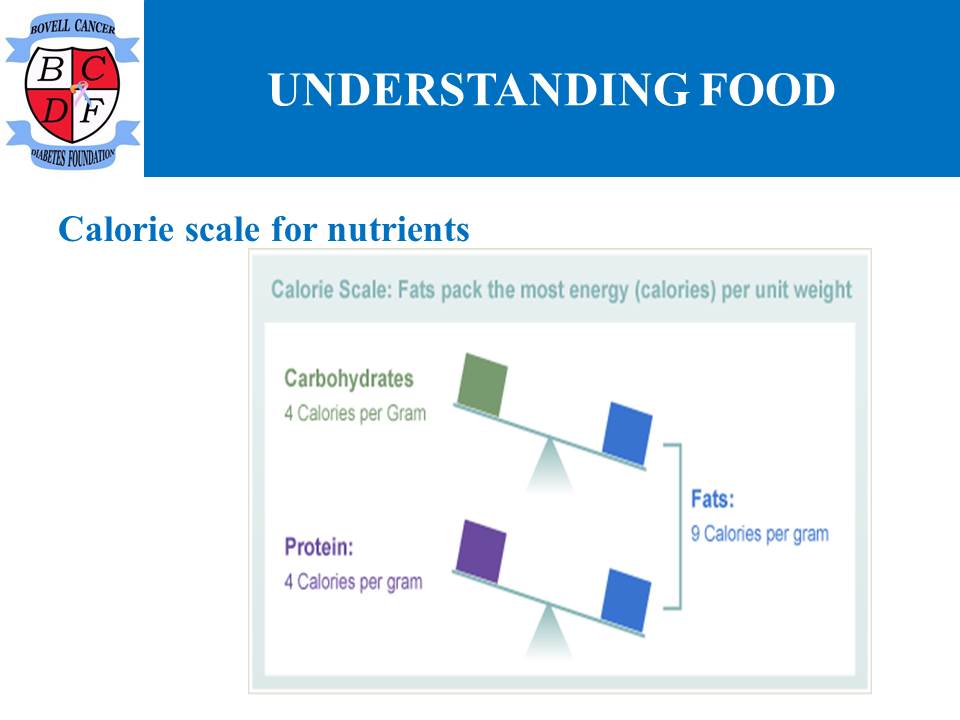 BOVELL CANCER
B C
D F
DIABETES FOUNDATION

UNDERSTANDING FOOD

Calorie scale for nutrients

Calorie Scale: Fats pack the most energy (calories) per unit weight

Carbohydrates
4 Calories per Gram

Protein:
4 Calories per gram

Fats:
9 Calories per gram